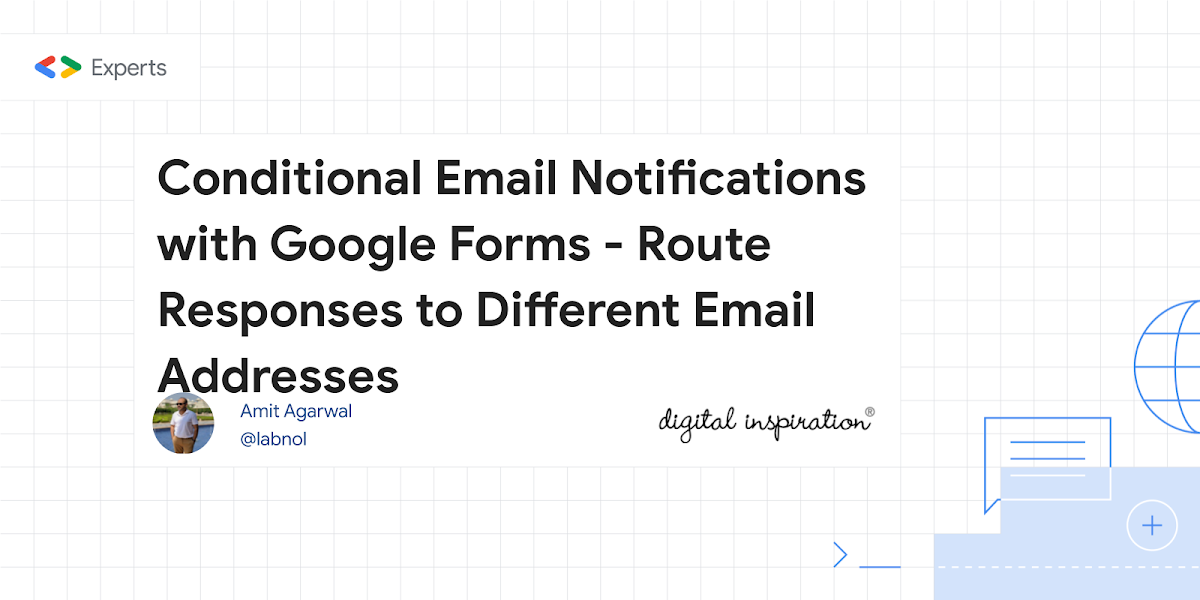 Experts

Conditional Email Notifications with Google Forms - Route Responses to Different Email Addresses

Amit Agarwal
@labnol

digital inspiration®